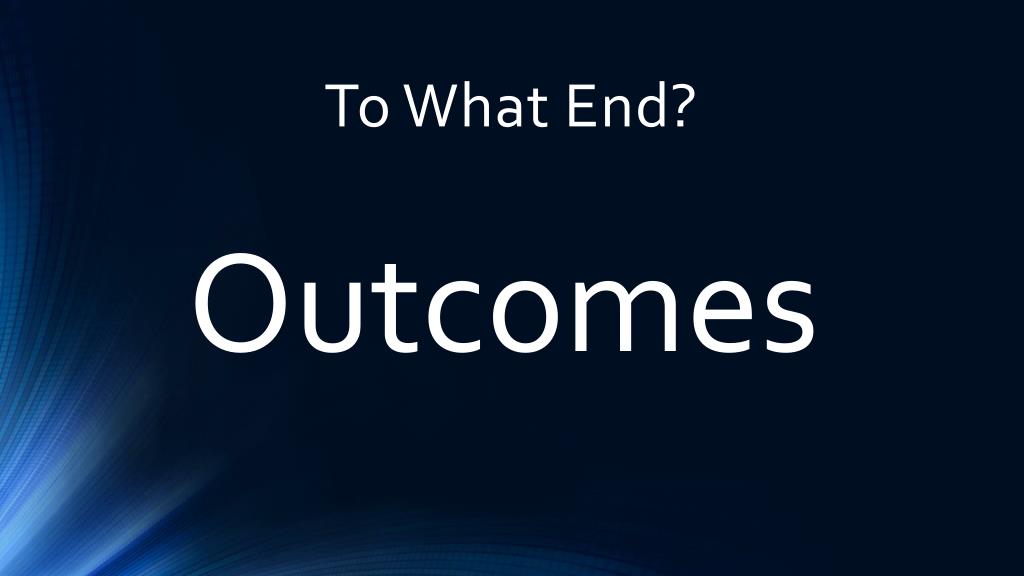 To What End?

Outcomes